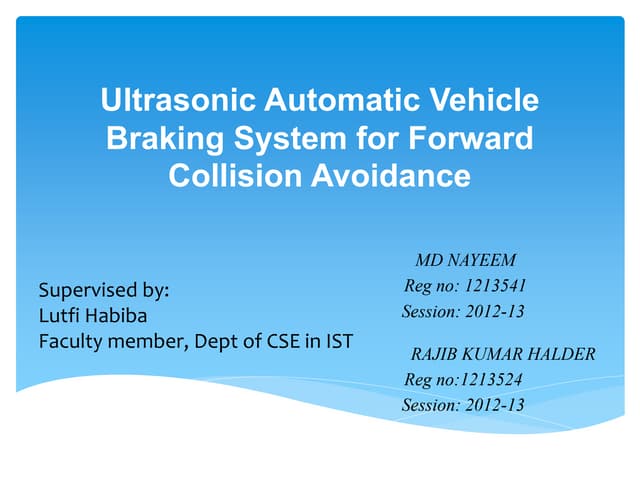 Ultrasonic Automatic Vehicle Braking System for Forward Collision Avoidance

Supervised by:
Lutfi Habiba
Faculty member, Dept of CSE in IST

MD NAYEEM
Reg no: 1213541
Session: 2012-13

RAJIB KUMAR HALDER
Reg no:1213524
Session: 2012-13